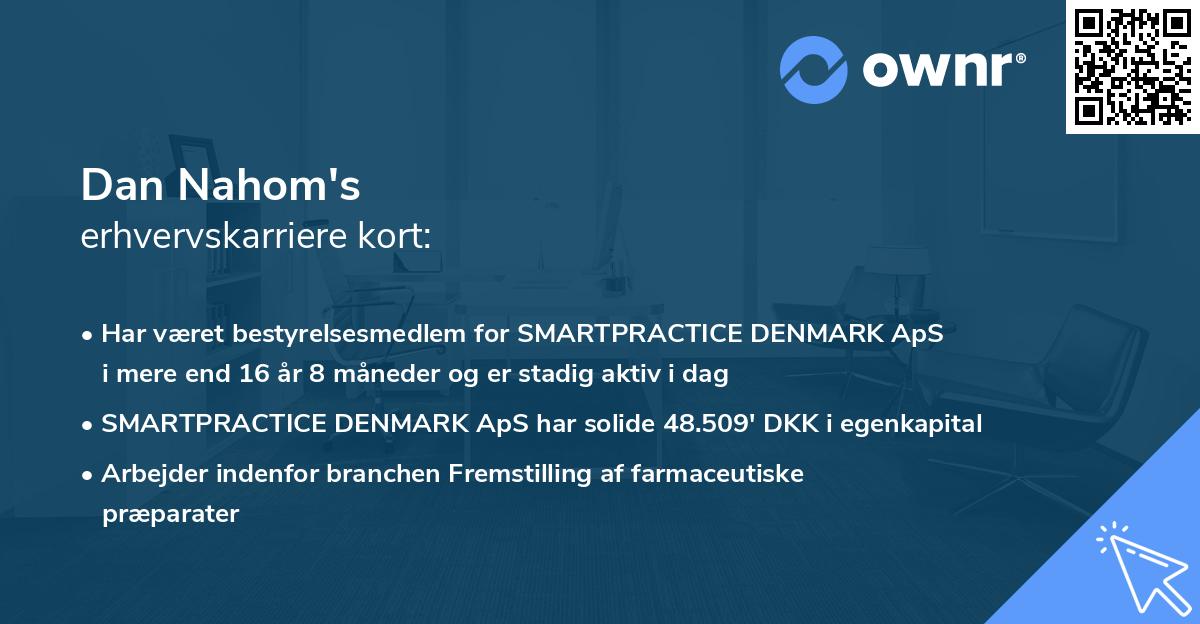 ownr®

Dan Nahom's
erhvervskarriere kort:

• Har været bestyrelsesmedlem for SMARTPRACTICE DENMARK ApS i mere end 16 år 8 måneder og er stadig aktiv i dag
• SMARTPRACTICE DENMARK ApS har solide 48.509' DKK i egenkapital
• Arbejder indenfor branchen Fremstilling af farmaceutiske præparater